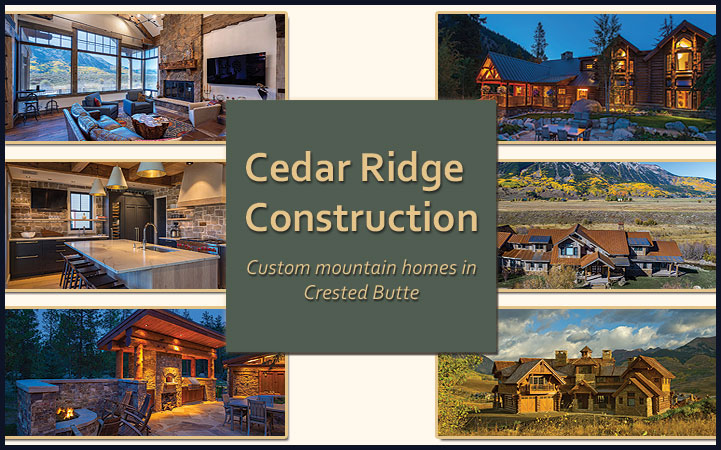 Cedar Ridge Construction

Custom mountain homes in Crested Butte